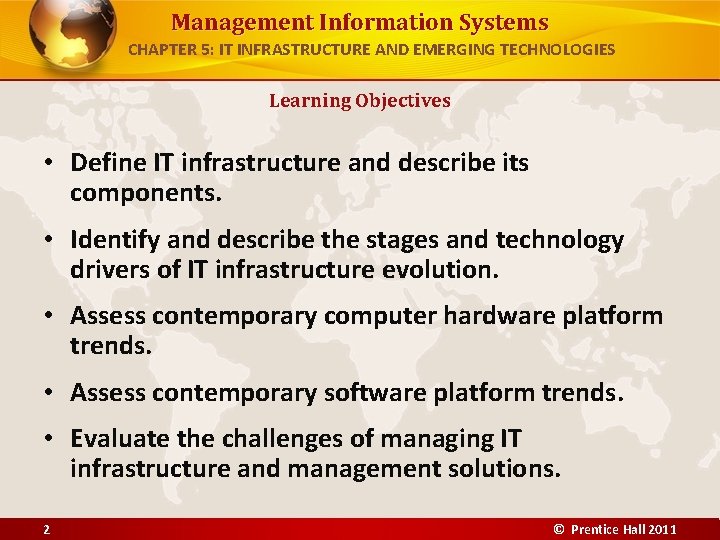 Management Information Systems
CHAPTER 5: IT INFRASTRUCTURE AND EMERGING TECHNOLOGIES

Learning Objectives

• Define IT infrastructure and describe its components.

• Identify and describe the stages and technology drivers of IT infrastructure evolution.

• Assess contemporary computer hardware platform trends.

• Assess contemporary software platform trends.

• Evaluate the challenges of managing IT infrastructure and management solutions.

2

© Prentice Hall 2011